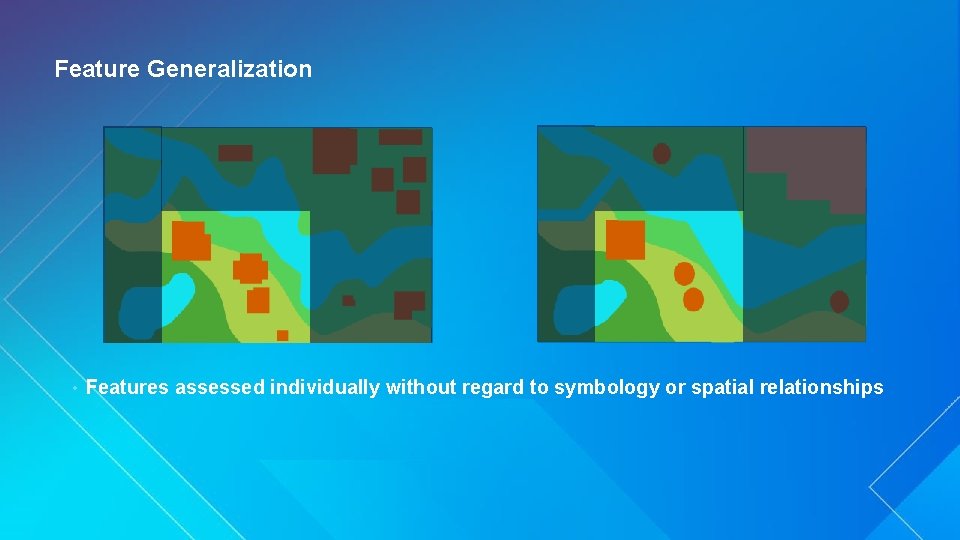 Feature Generalization

• Features assessed individually without regard to symbology or spatial relationships